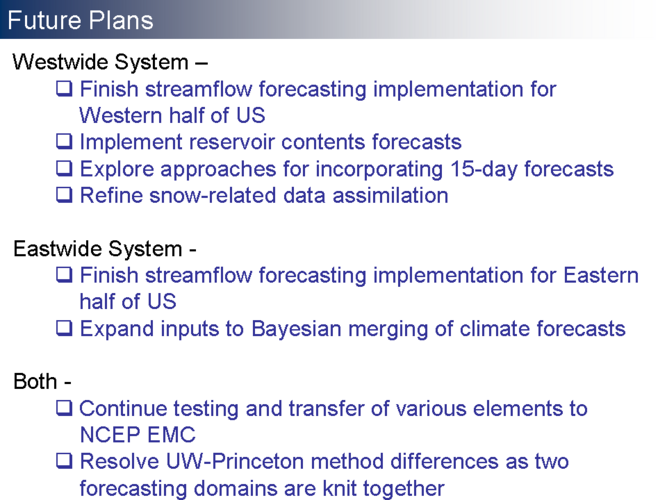 Future Plans

Westwide System –

❑ Finish streamflow forecasting implementation for Western half of US
❑ Implement reservoir contents forecasts
❑ Explore approaches for incorporating 15-day forecasts
❑ Refine snow-related data assimilation

Eastwide System -

❑ Finish streamflow forecasting implementation for Eastern half of US
❑ Expand inputs to Bayesian merging of climate forecasts

Both -

❑ Continue testing and transfer of various elements to NCEP EMC
❑ Resolve UW-Princeton method differences as two forecasting domains are knit together